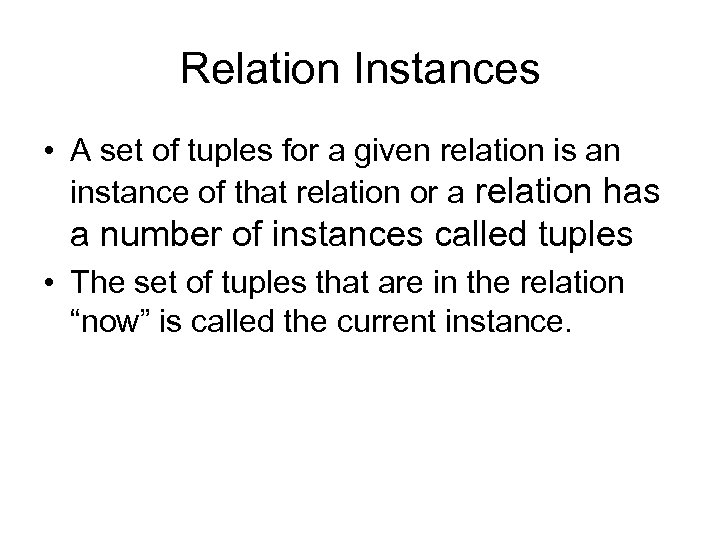 Relation Instances

• A set of tuples for a given relation is an instance of that relation or a relation has a number of instances called tuples
• The set of tuples that are in the relation “now” is called the current instance.